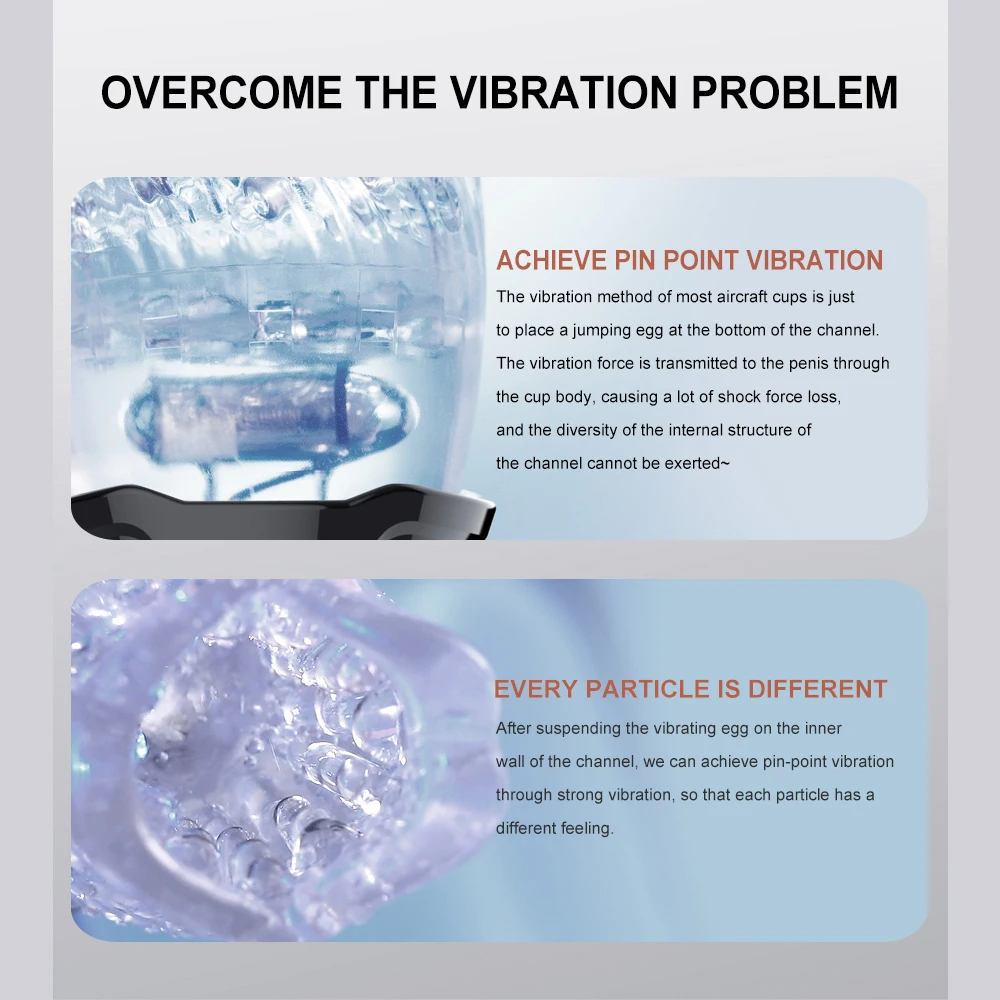 OVERCOME THE VIBRATION PROBLEM

ACHIEVE PIN POINT VIBRATION

The vibration method of most aircraft cups is just to place a jumping egg at the bottom of the channel. The vibration force is transmitted to the penis through the cup body, causing a lot of shock force loss, and the diversity of the internal structure of the channel cannot be exerted~

EVERY PARTICLE IS DIFFERENT

After suspending the vibrating egg on the inner wall of the channel, we can achieve pin-point vibration through strong vibration, so that each particle has a different feeling.